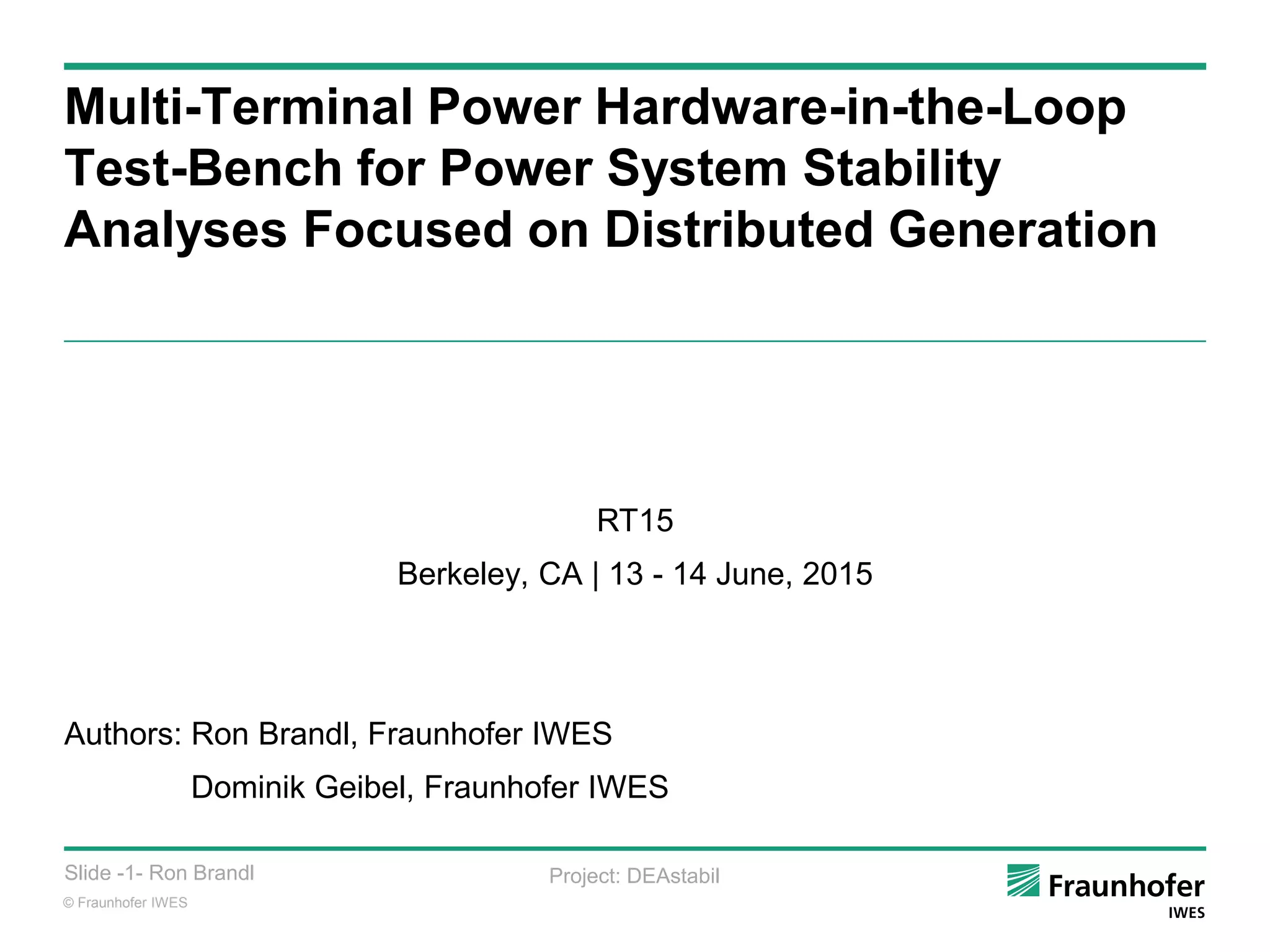 Multi-Terminal Power Hardware-in-the-Loop Test-Bench for Power System Stability Analyses Focused on Distributed Generation

RT15

Berkeley, CA | 13 - 14 June, 2015

Authors: Ron Brandl, Fraunhofer IWES

Dominik Geibel, Fraunhofer IWES

Slide -1- Ron Brandl

© Fraunhofer IWES

Project: DEAstabil

Fraunhofer
IWES